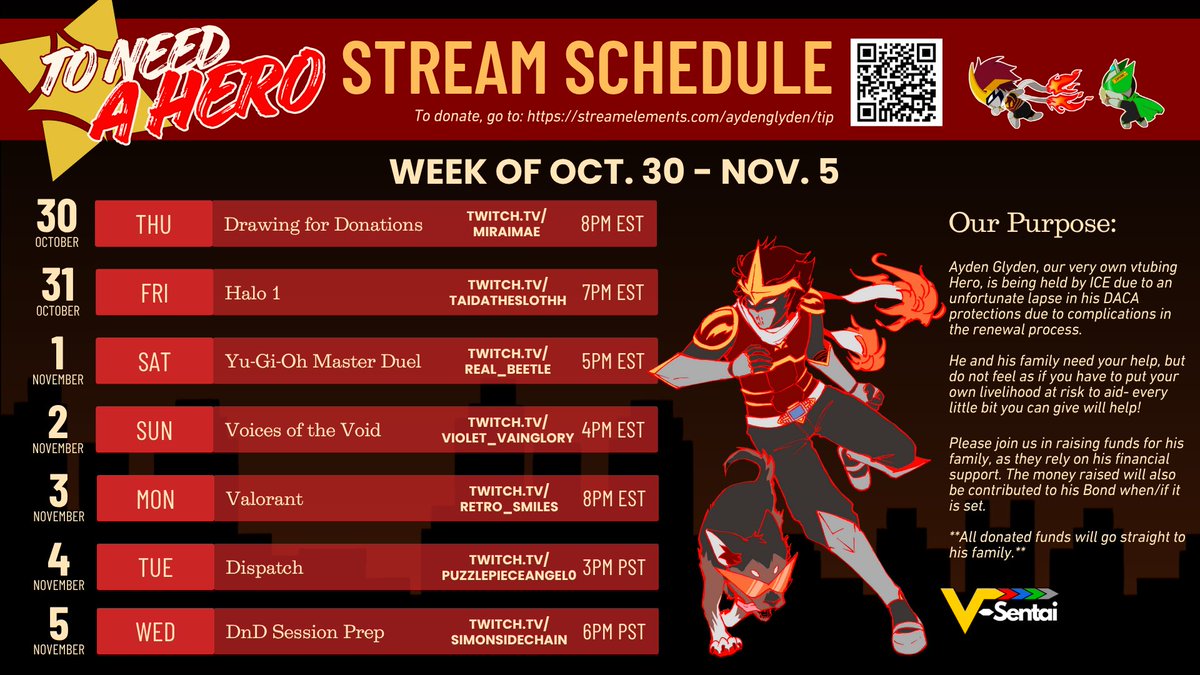 TO NEED A HERO

STREAM SCHEDULE

To donate, go to: https://streamelements.com/aydenglyden/tip

WEEK OF OCT. 30 - NOV. 5

| | | | | |
|---|---|---|---|---|
| 30 OCTOBER | THU | Drawing for Donations | TWITCH.TV/ MIRAIMAE | 8PM EST |
| 31 OCTOBER | FRI | Halo 1 | TWITCH.TV/ TAIDATHESLOTHH | 7PM EST |
| 1 NOVEMBER | SAT | Yu-Gi-Oh Master Duel | TWITCH.TV/ REAL_BEETLE | 5PM EST |
| 2 NOVEMBER | SUN | Voices of the Void | TWITCH.TV/ VIOLET_VAINGLORY | 4PM EST |
| 3 NOVEMBER | MON | Valorant | TWITCH.TV/ RETRO_SMILES | 8PM EST |
| 4 NOVEMBER | TUE | Dispatch | TWITCH.TV/ PUZZLEPIECEANGEL0 | 3PM PST |
| 5 NOVEMBER | WED | DnD Session Prep | TWITCH.TV/ SIMONSIDECHAIN | 6PM PST |

Our Purpose:

Ayden Glyden, our very own vtubing Hero, is being held by ICE due to an unfortunate lapse in his DACA protections due to complications in the renewal process.

He and his family need your help, but do not feel as if you have to put your own livelihood at risk to aid- every little bit you can give will help!

Please join us in raising funds for his family, as they rely on his financial support. The money raised will also be contributed to his Bond when/if it is set.

**All donated funds will go straight to his family.**

V-Sentai